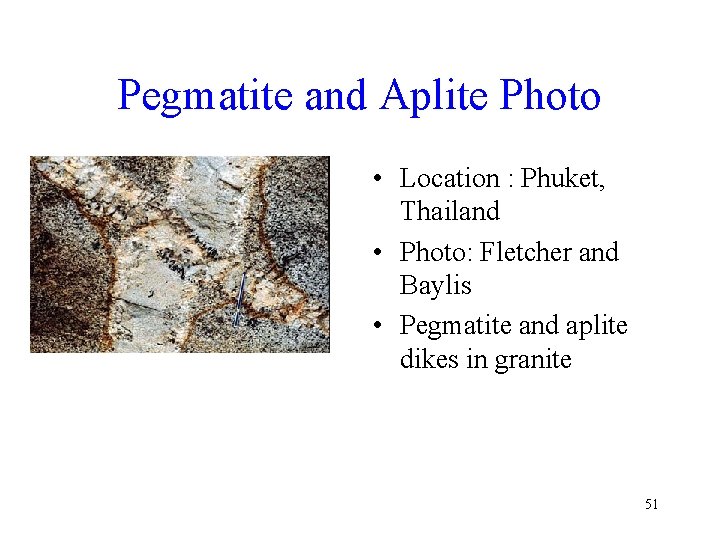 Pegmatite and Aplite Photo

• Location : Phuket, Thailand
• Photo: Fletcher and Baylis
• Pegmatite and aplite dikes in granite

51